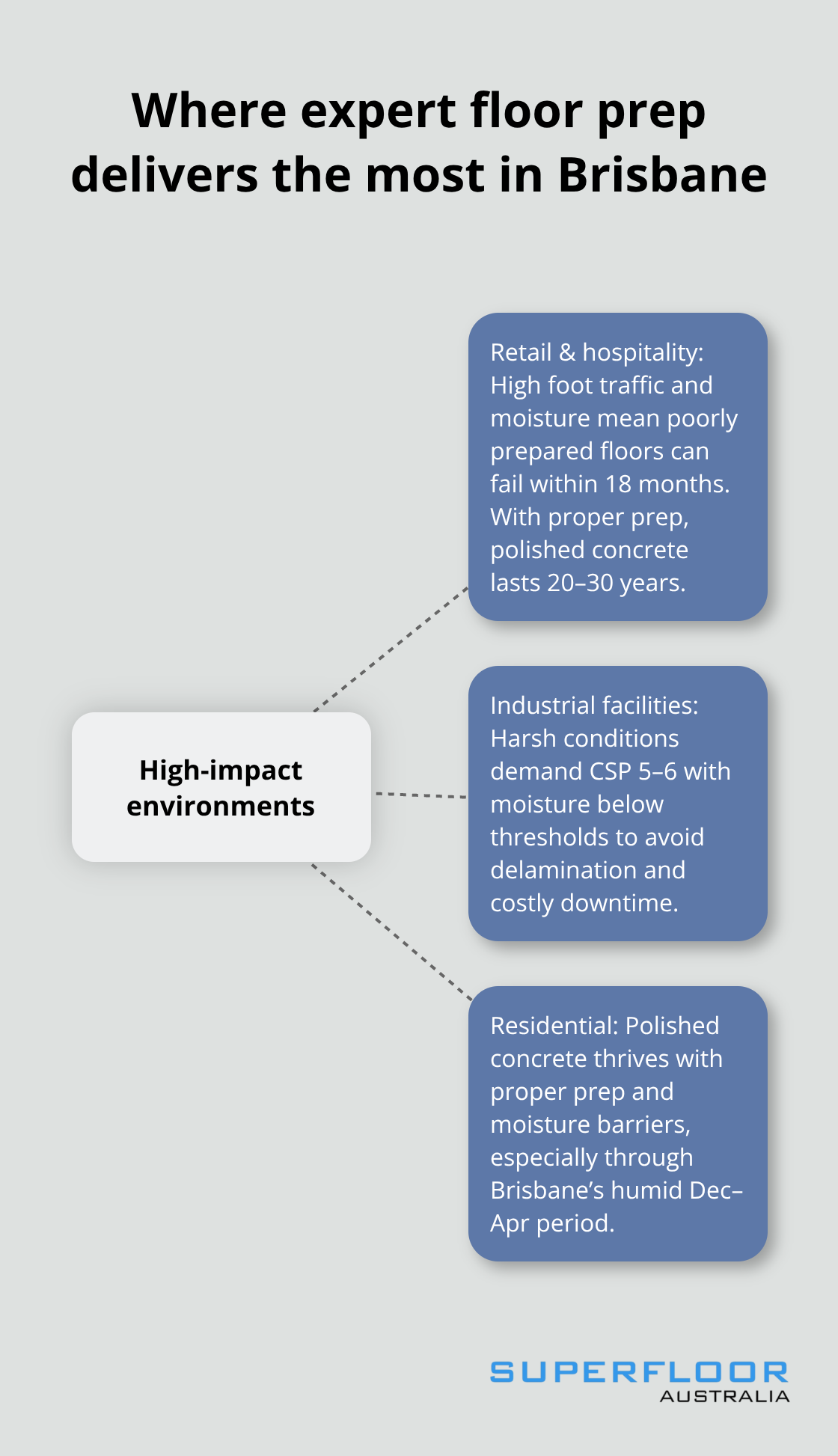 Where expert floor prep delivers the most in Brisbane

High-impact environments

Retail & hospitality: High foot traffic and moisture mean poorly prepared floors can fail within 18 months. With proper prep, polished concrete lasts 20–30 years.

Industrial facilities: Harsh conditions demand CSP 5–6 with moisture below thresholds to avoid delamination and costly downtime.

Residential: Polished concrete thrives with proper prep and moisture barriers, especially through Brisbane's humid Dec–Apr period.

SUPERFLOOR
AUSTRALIA